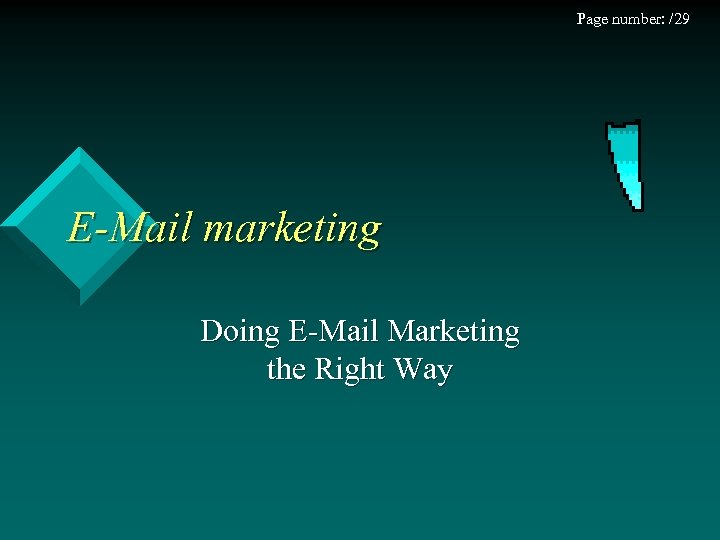 Page number: /29

E-Mail marketing

Doing E-Mail Marketing the Right Way